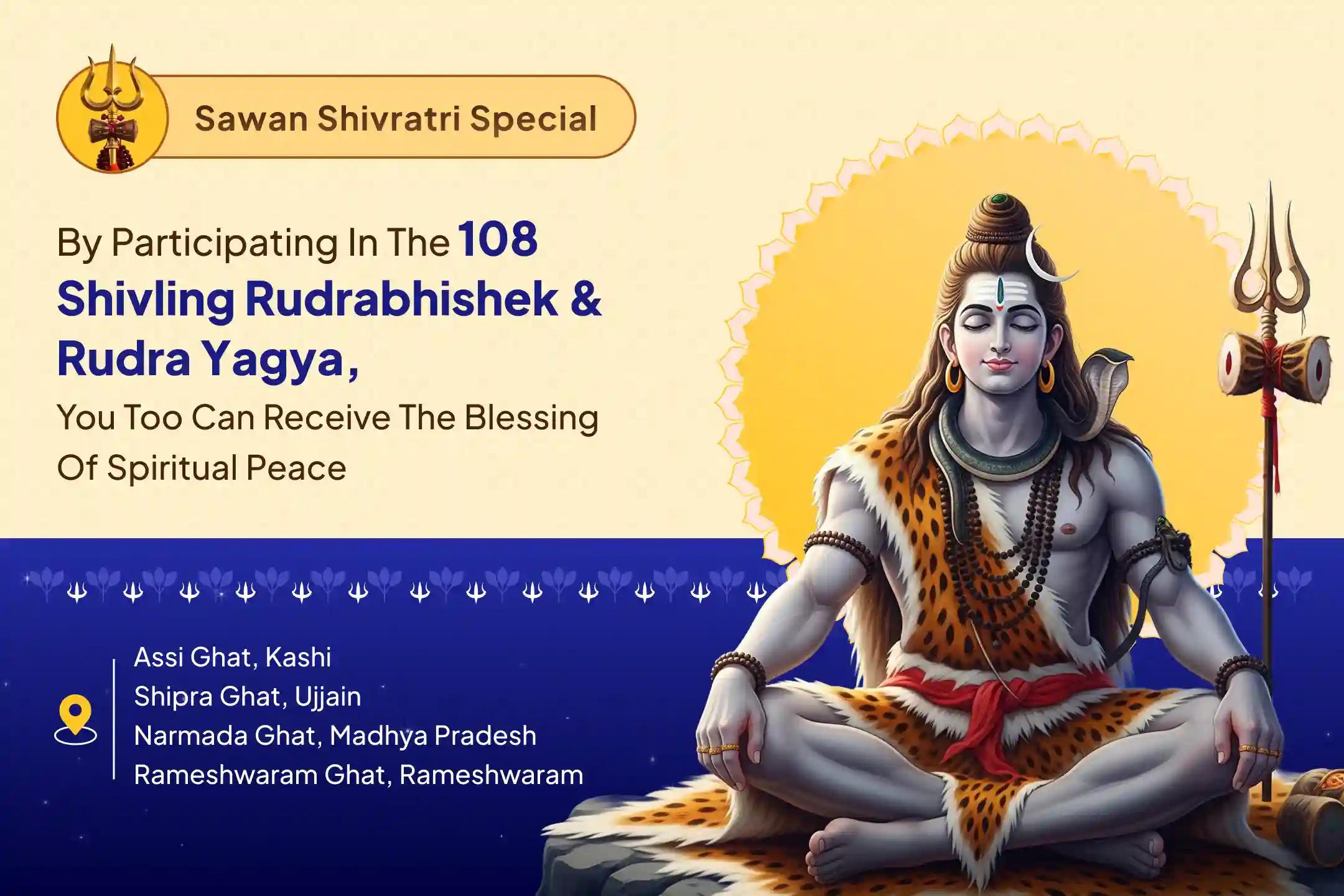 Sawan Shivratri Special

By Participating In The 108 Shivling Rudrabhishek & Rudra Yagya, You Too Can Receive The Blessing Of Spiritual Peace

Assi Ghat, Kashi
Shipra Ghat, Ujjain
Narmada Ghat, Madhya Pradesh
Rameshwaram Ghat, Rameshwaram